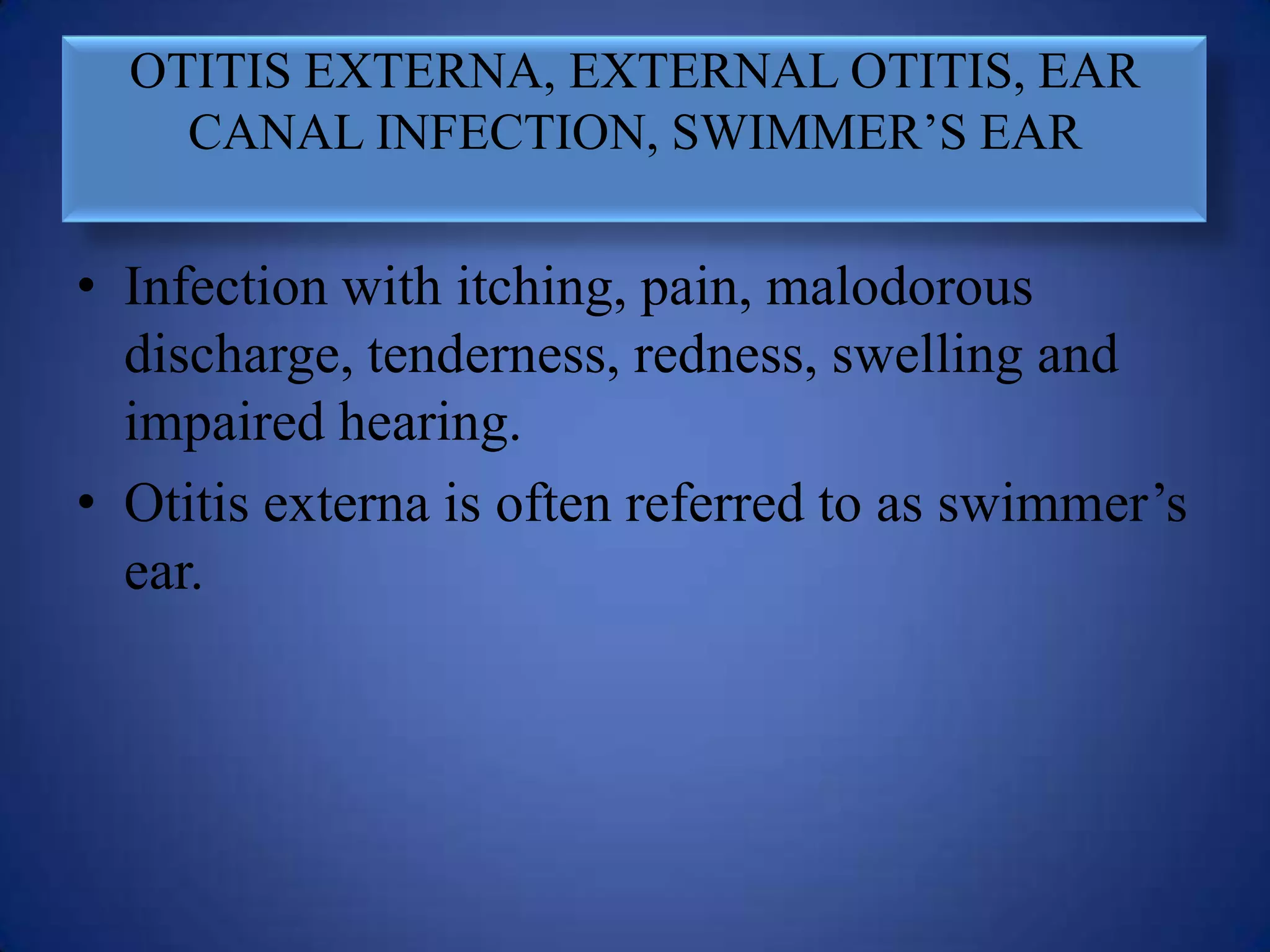 OTITIS EXTERNA, EXTERNAL OTITIS, EAR CANAL INFECTION, SWIMMER’S EAR

• Infection with itching, pain, malodorous discharge, tenderness, redness, swelling and impaired hearing.

• Otitis externa is often referred to as swimmer’s ear.